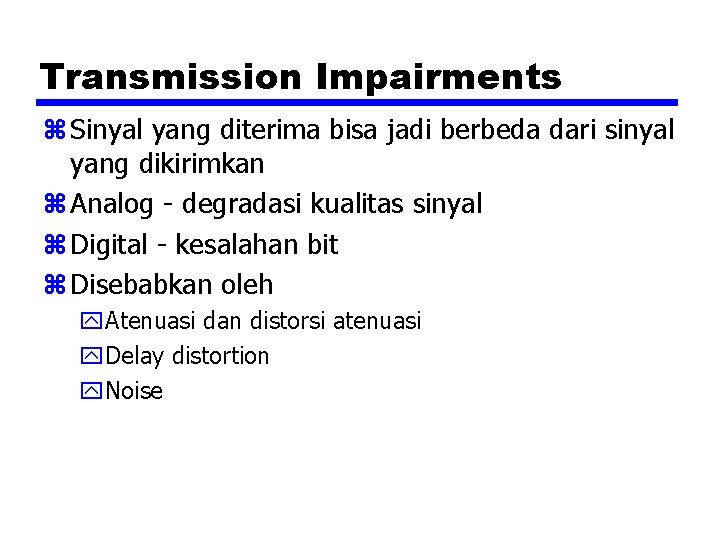 Transmission Impairments

Sinyal yang diterima bisa jadi berbeda dari sinyal yang dikirimkan

Analog - degradasi kualitas sinyal

Digital - kesalahan bit

Disebabkan oleh

Atenuasi dan distorsi atenuasi

Delay distortion

Noise